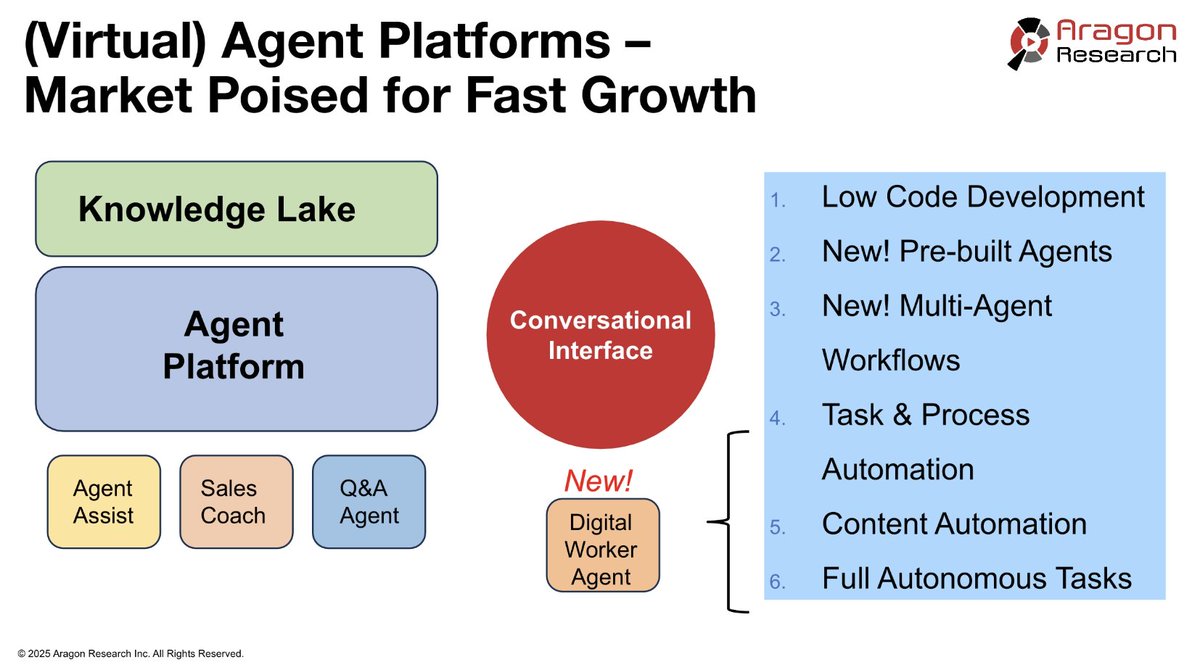 (Virtual) Agent Platforms – Market Poised for Fast Growth

Aragon Research

Knowledge Lake

Agent Platform

Agent Assist

Sales Coach

Q&A Agent

Conversational Interface

New!

Digital Worker Agent

1. Low Code Development
2. New! Pre-built Agents
3. New! Multi-Agent Workflows
4. Task & Process Automation
5. Content Automation
6. Full Autonomous Tasks

© 2025 Aragon Research Inc. All Rights Reserved.